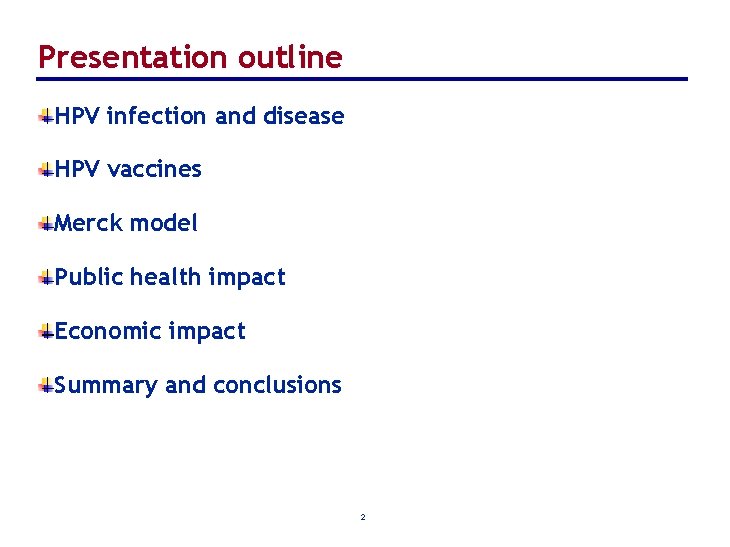 Presentation outline

HPV infection and disease

HPV vaccines

Merck model

Public health impact

Economic impact

Summary and conclusions

2